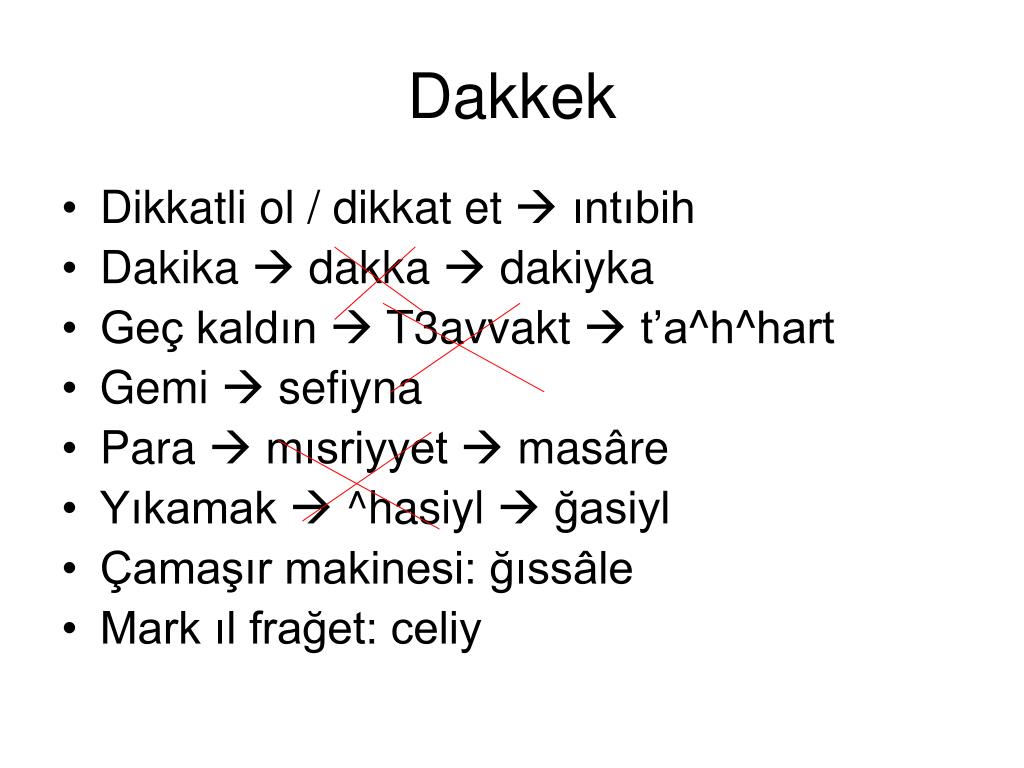 Dakkek

• Dikkatli ol / dikkat et → ıntıbih
• Dakika → dakka → dakiyka
• Geç kaldın → T3avvakt → t’a^h^hart
• Gemi → sefiyna
• Para → mısriyyet → masâre
• Yıkamak → ^hasiyl → ğasiyl
• Çamaşır makinesi: ğıssâle
• Mark ıl frağet: celiy